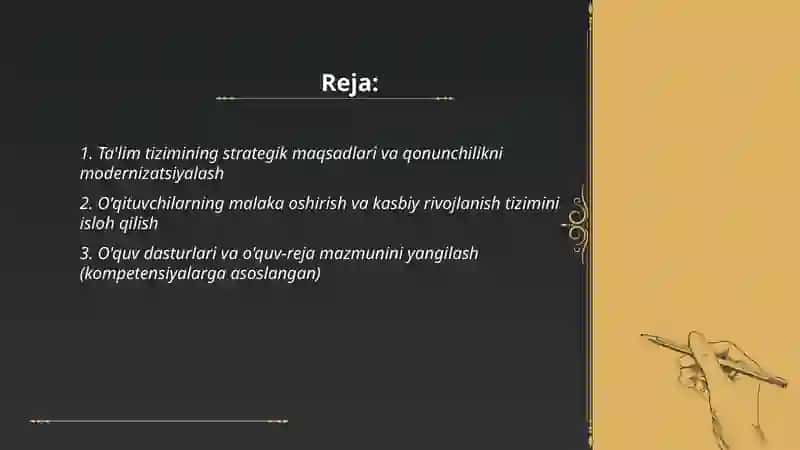 Reja:

1. Ta'lim tizimining strategik maqsadlari va qonunchilikni modernizatsiyalash

2. O'qituvchilarning malaka oshirish va kasbiy rivojlanish tizimini isloh qilish

3. O'quv dasturlari va o'quv-reja mazmunini yangilash (kompetensiyalarga asoslangan)